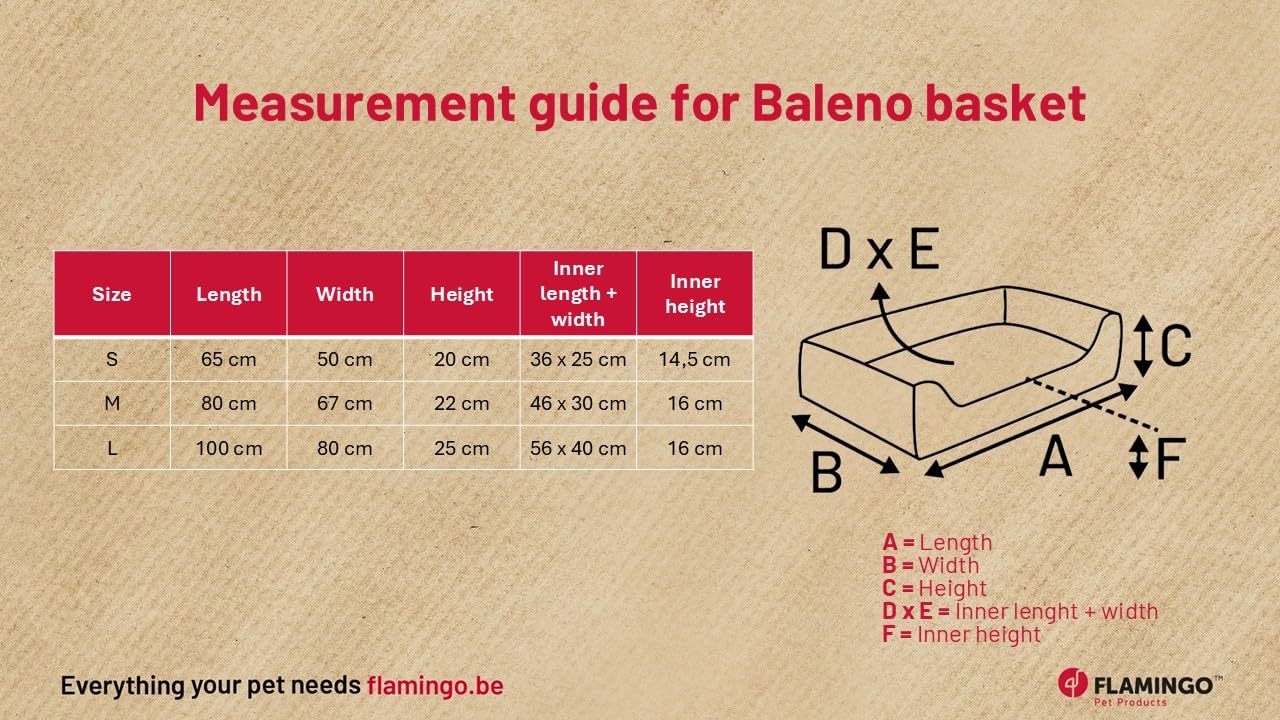 Measurement guide for Baleno basket

| Size | Length | Width | Height | Inner length + width | Inner height |
|---|---|---|---|---|---|
| S | 65 cm | 50 cm | 20 cm | 36 x 25 cm | 14,5 cm |
| M | 80 cm | 67 cm | 22 cm | 46 x 30 cm | 16 cm |
| L | 100 cm | 80 cm | 25 cm | 56 x 40 cm | 16 cm |

D x E
C
A
B
F

A = Length
B = Width
C = Height
D x E = Inner lenght + width
F = Inner height

Everything your pet needs flamingo.be

FLAMINGO™
Pet Products